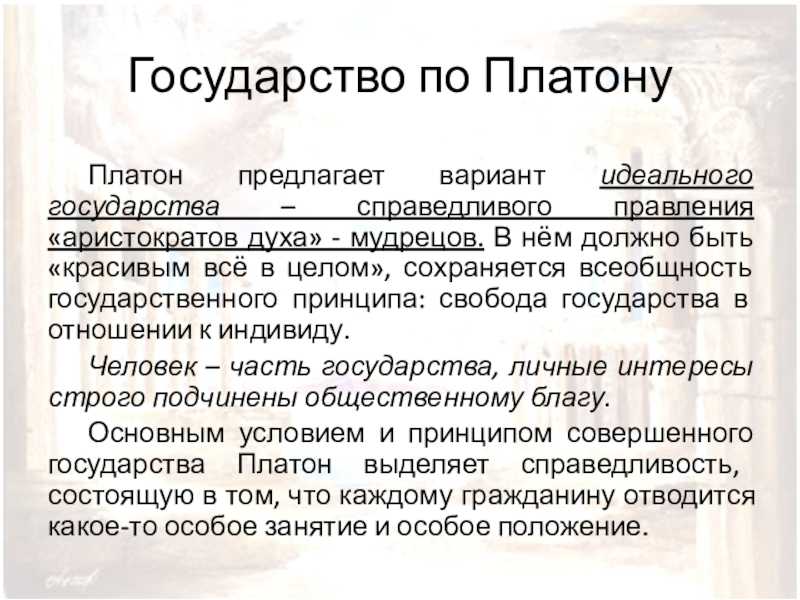 Государство по Платону

Платон предлагает вариант идеального государства – справедливого правления «аристократов духа» - мудрецов. В нём должно быть «красивым всё в целом», сохраняется всеобщность государственного принципа: свобода государства в отношении к индивиду.

Человек – часть государства, личные интересы строго подчинены общественному благу.

Основным условием и принципом совершенного государства Платон выделяет справедливость, состоящую в том, что каждому гражданину отводится какое-то особое занятие и особое положение.